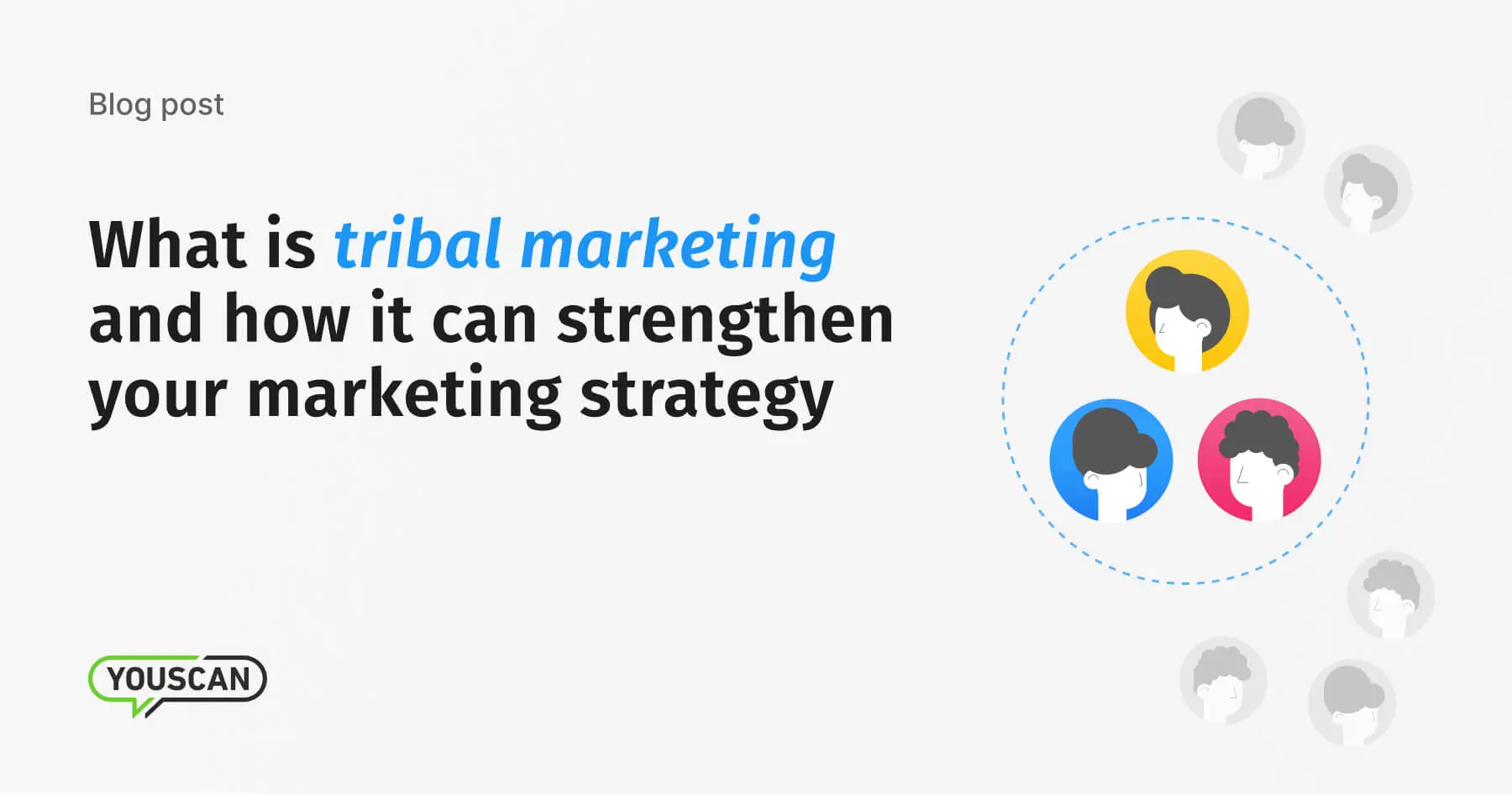 Blog post

What is tribal marketing and how it can strengthen your marketing strategy

YOUSCAN